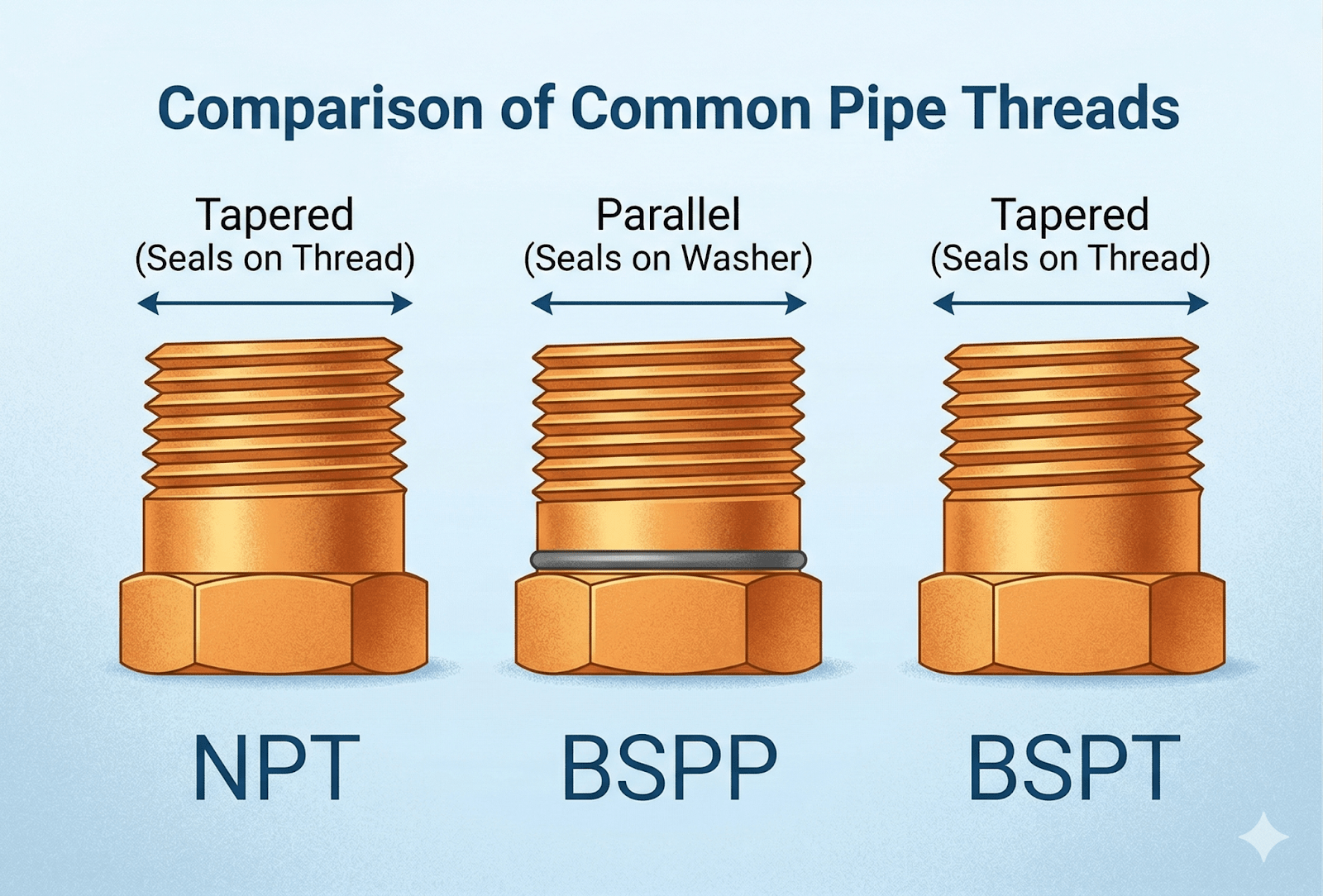 Comparison of Common Pipe Threads

Tapered
(Seals on Thread)

Parallel
(Seals on Washer)

Tapered
(Seals on Thread)

NPT

BSPP

BSPT